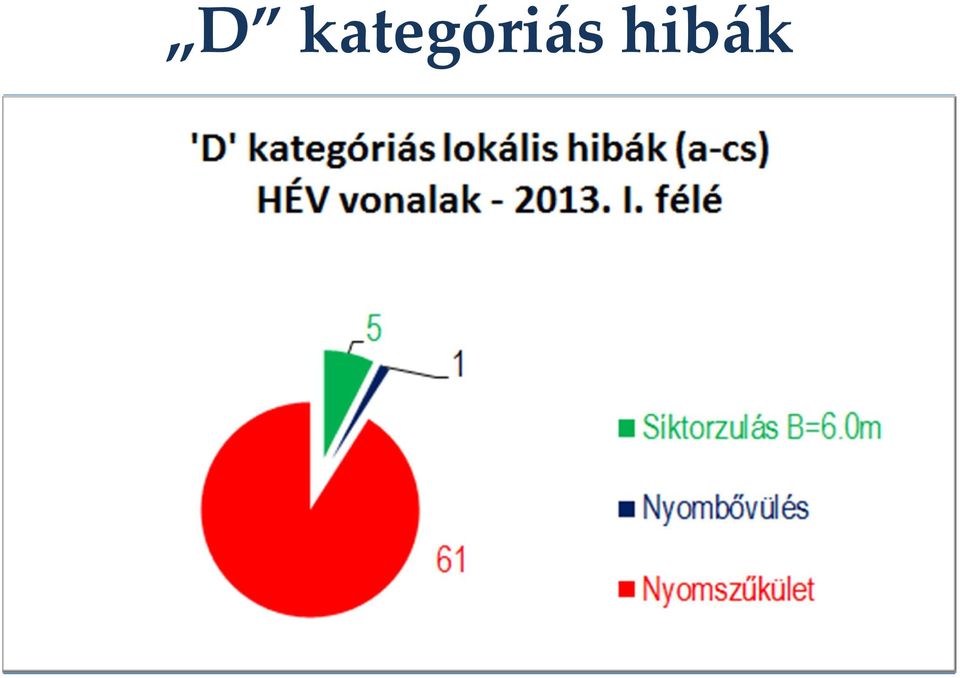 „D” kategóriás hibák

'D' kategóriás lokális hibák (a-cs)
HÉV vonalak - 2013. I. félé

5

1

61

Síktorzulás B=6.0m

Nyombővülés

Nyomszűkület